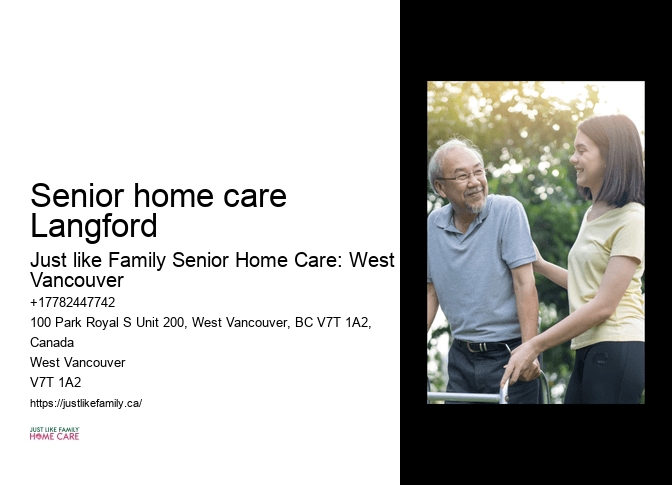 Senior home care Langford

Just like Family Senior Home Care: West Vancouver

+17782447742

100 Park Royal S Unit 200, West Vancouver, BC V7T 1A2, Canada

West Vancouver

V7T 1A2

https://justlikefamily.ca/

JUST LIKE FAMILY
HOME CARE